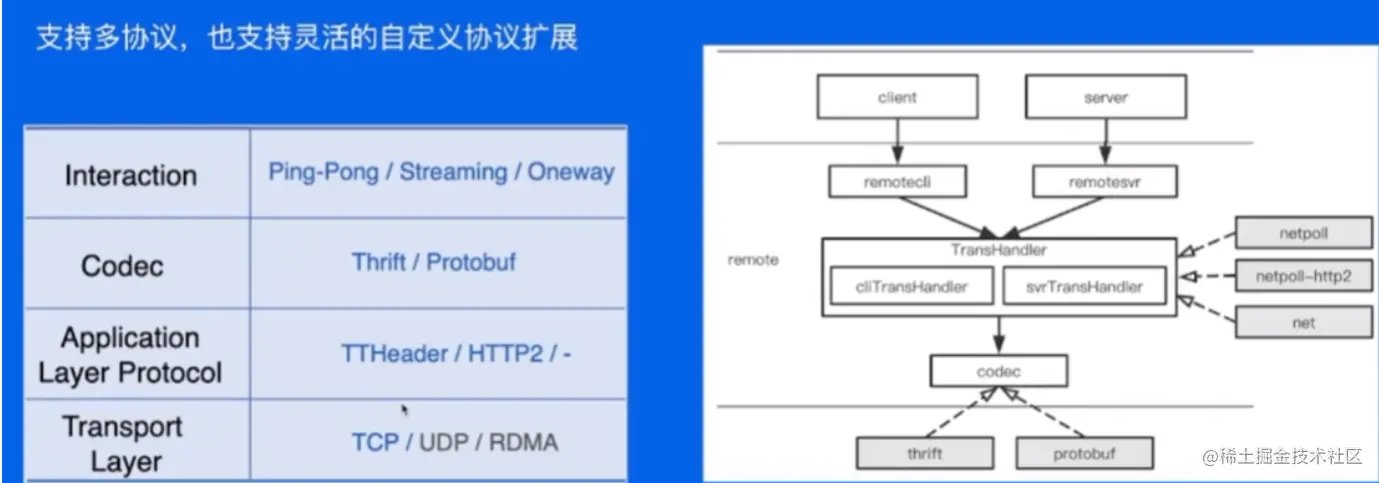 支持多协议，也支持灵活的自定义协议扩展

| Interaction | Ping-Pong / Streaming / Oneway |
|---|---|
| Codec | Thrift / Protobuf |
| Application Layer Protocol | TTHeader / HTTP2 / - |
| Transport Layer | TCP / UDP / RDMA |

client
server
remotecli
remotesvr
remote
TransHandler
cliTransHandler
svrTransHandler
netpoll
netpoll-http2
net
codec
thrift
protobuf

@稀土掘金技术社区